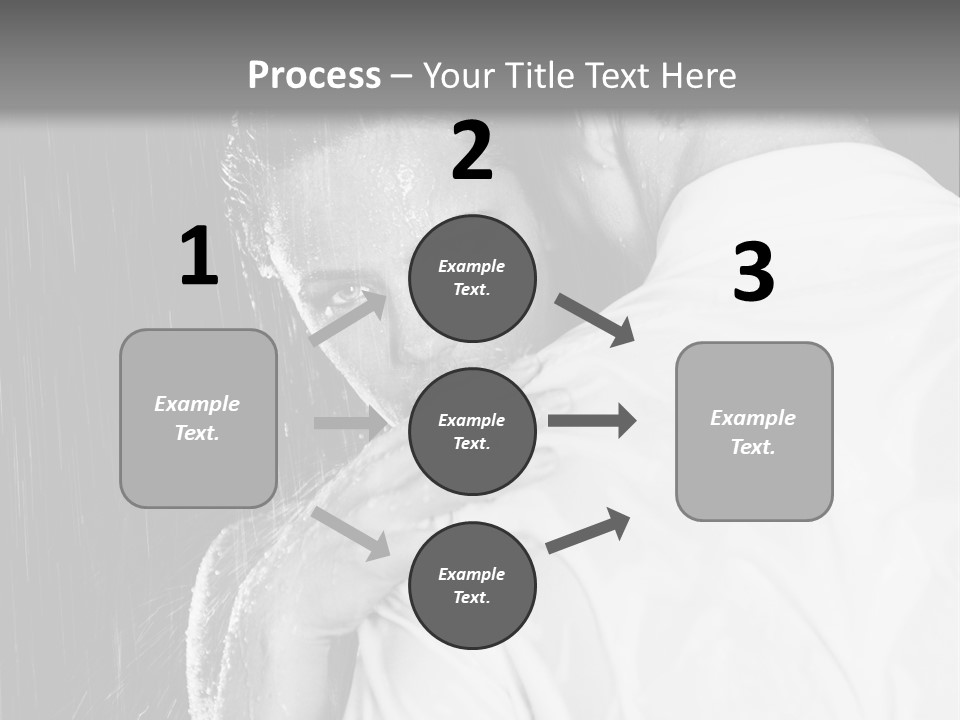 Process – Your Title Text Here

1

Example Text.

2

Example Text.

Example Text.

Example Text.

3

Example Text.